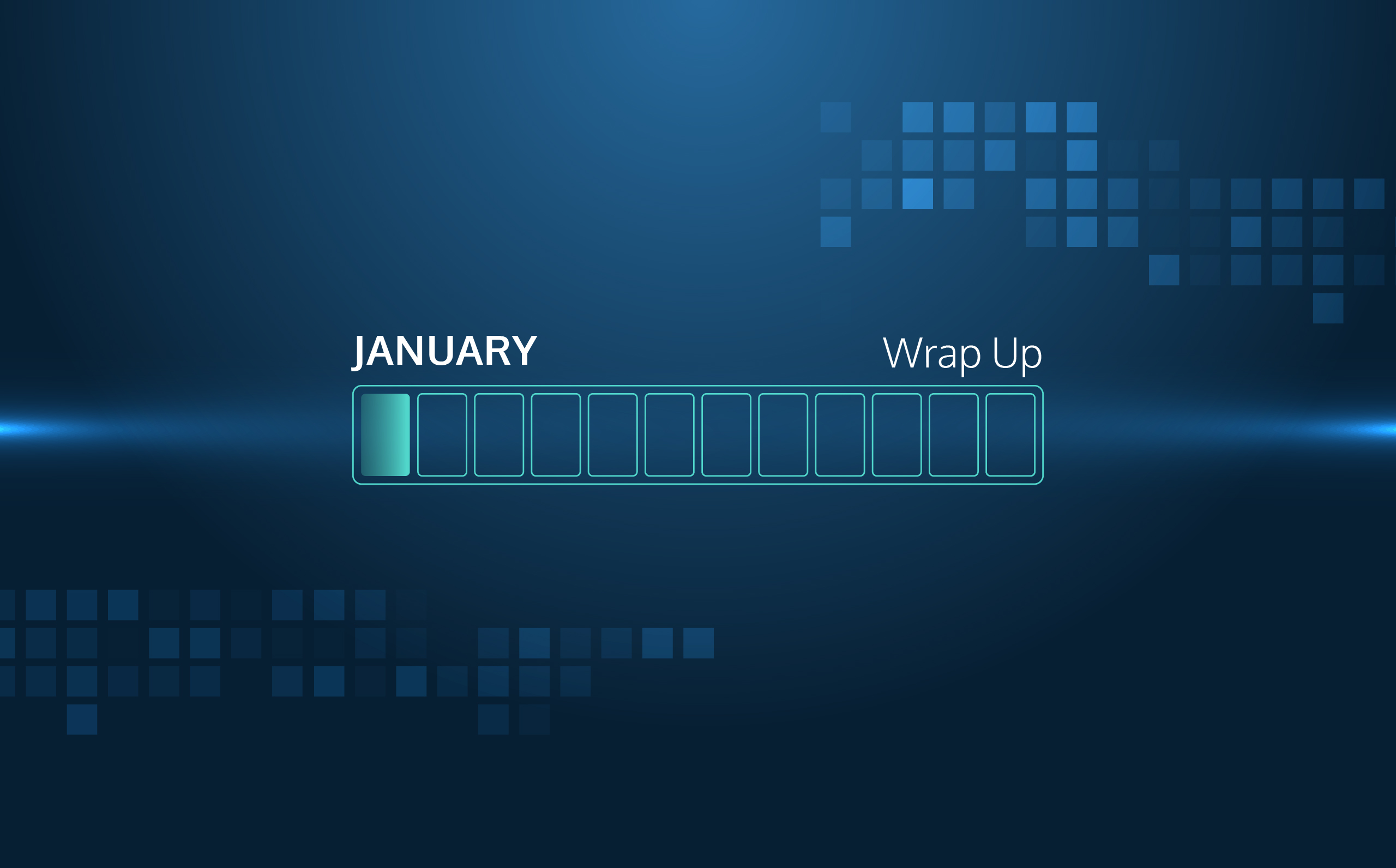 JANUARY

Wrap Up